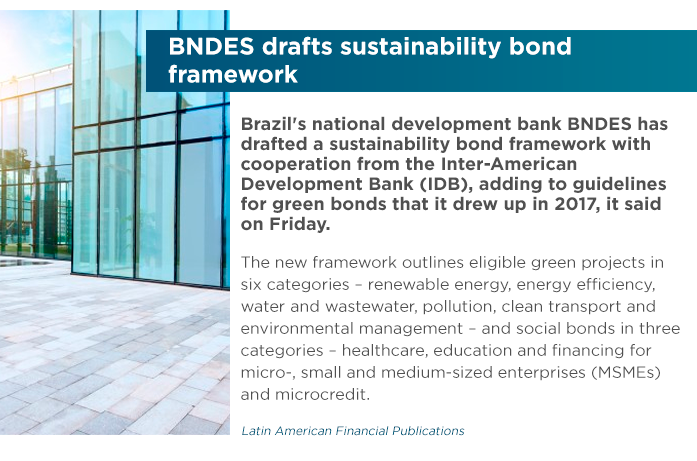 BNDES drafts sustainability bond framework

Brazil's national development bank BNDES has drafted a sustainability bond framework with cooperation from the Inter-American Development Bank (IDB), adding to guidelines for green bonds that it drew up in 2017, it said on Friday.

The new framework outlines eligible green projects in six categories – renewable energy, energy efficiency, water and wastewater, pollution, clean transport and environmental management – and social bonds in three categories – healthcare, education and financing for micro-, small and medium-sized enterprises (MSMEs) and microcredit.

Latin American Financial Publications